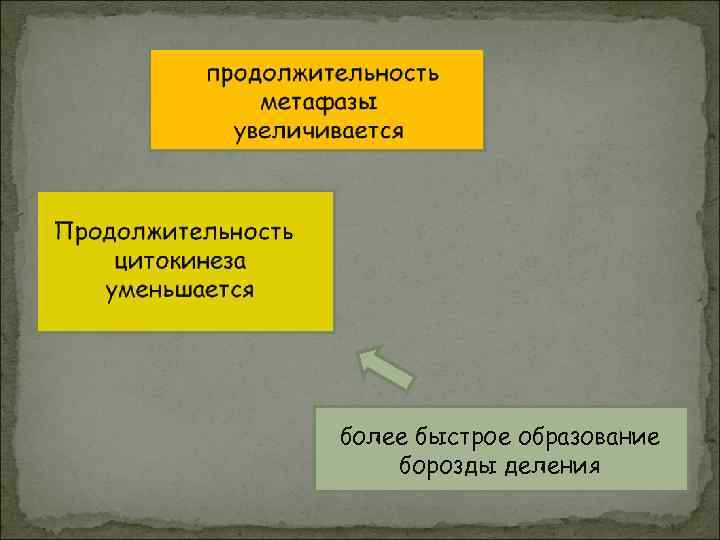 продолжительность метафазы увеличивается

Продолжительность цитокинеза уменьшается

более быстрое образование борозды деления